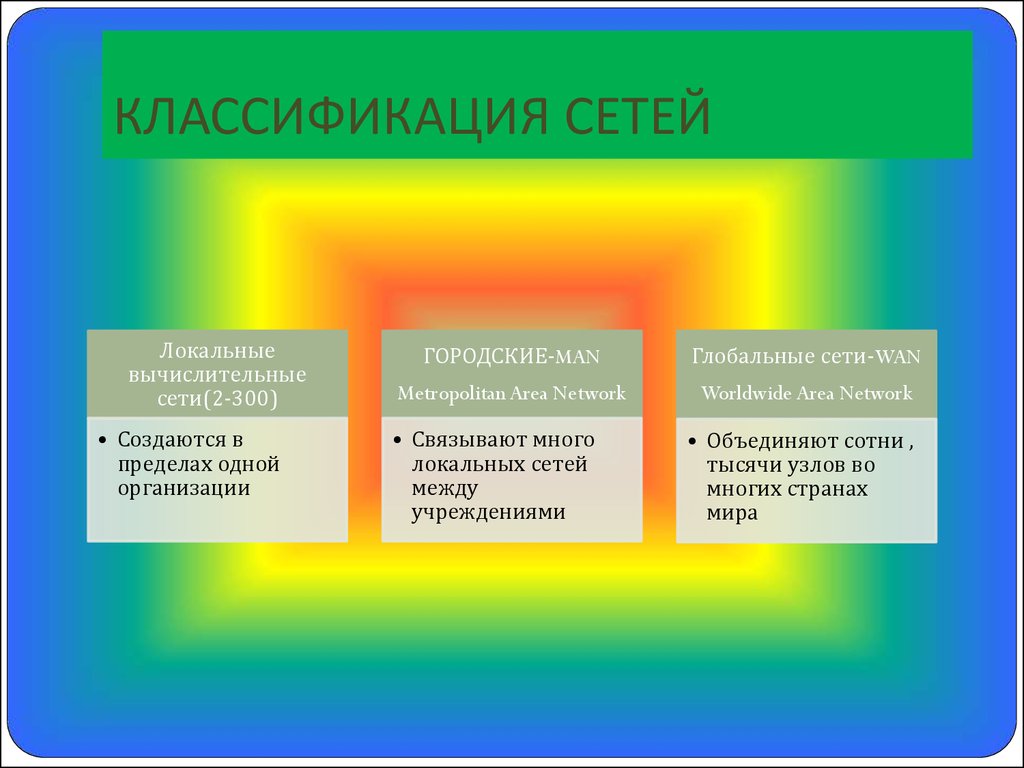 КЛАССИФИКАЦИЯ СЕТЕЙ

Локальные вычислительные сети(2-300)

• Создаются в пределах одной организации

ГОРОДСКИЕ-MAN
Metropolitan Area Network

• Связывают много локальных сетей между учреждениями

Глобальные сети-WAN
Worldwide Area Network

• Объединяют сотни , тысячи узлов во многих странах мира